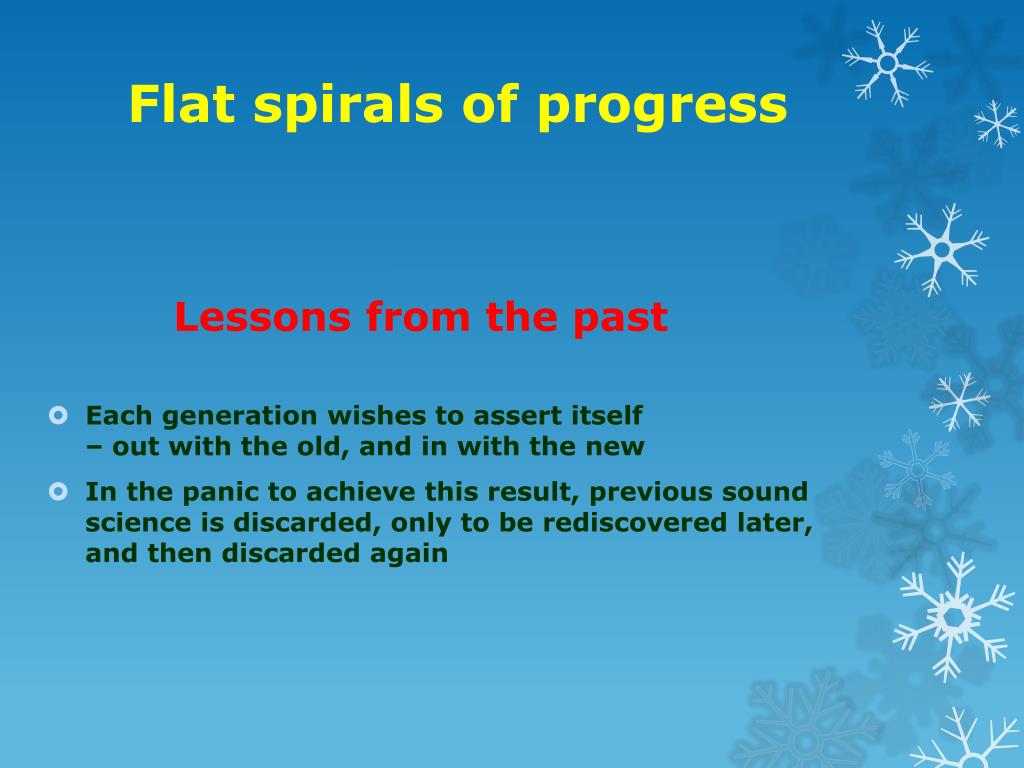 Flat spirals of progress

Lessons from the past

Each generation wishes to assert itself – out with the old, and in with the new

In the panic to achieve this result, previous sound science is discarded, only to be rediscovered later, and then discarded again